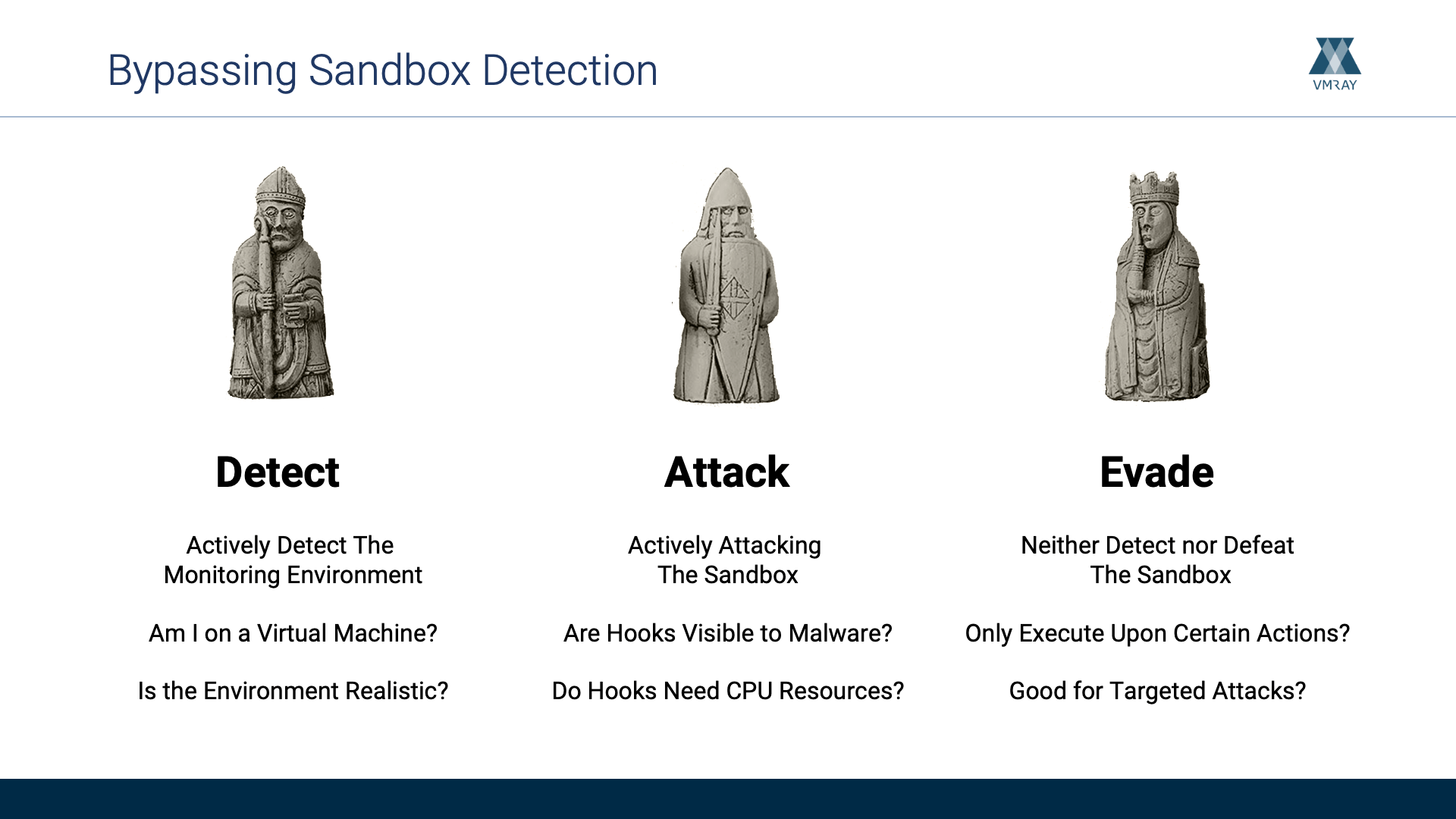 Bypassing Sandbox Detection

VMRAY

Detect

Actively Detect The Monitoring Environment

Am I on a Virtual Machine?

Is the Environment Realistic?

Attack

Actively Attacking The Sandbox

Are Hooks Visible to Malware?

Do Hooks Need CPU Resources?

Evade

Neither Detect nor Defeat The Sandbox

Only Execute Upon Certain Actions?

Good for Targeted Attacks?